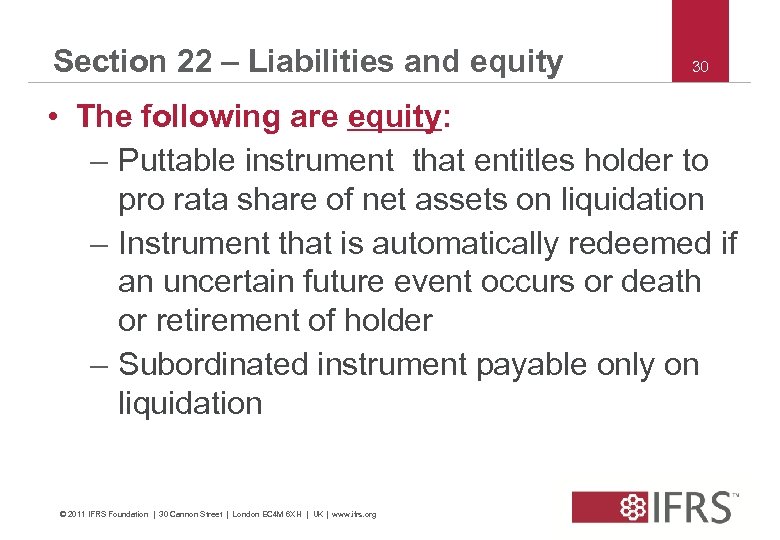 Section 22 – Liabilities and equity

30

• The following are equity:
– Puttable instrument that entitles holder to pro rata share of net assets on liquidation
– Instrument that is automatically redeemed if an uncertain future event occurs or death or retirement of holder
– Subordinated instrument payable only on liquidation

© 2011 IFRS Foundation | 30 Cannon Street | London EC4M 6XH | UK | www.ifrs.org

IFRS™